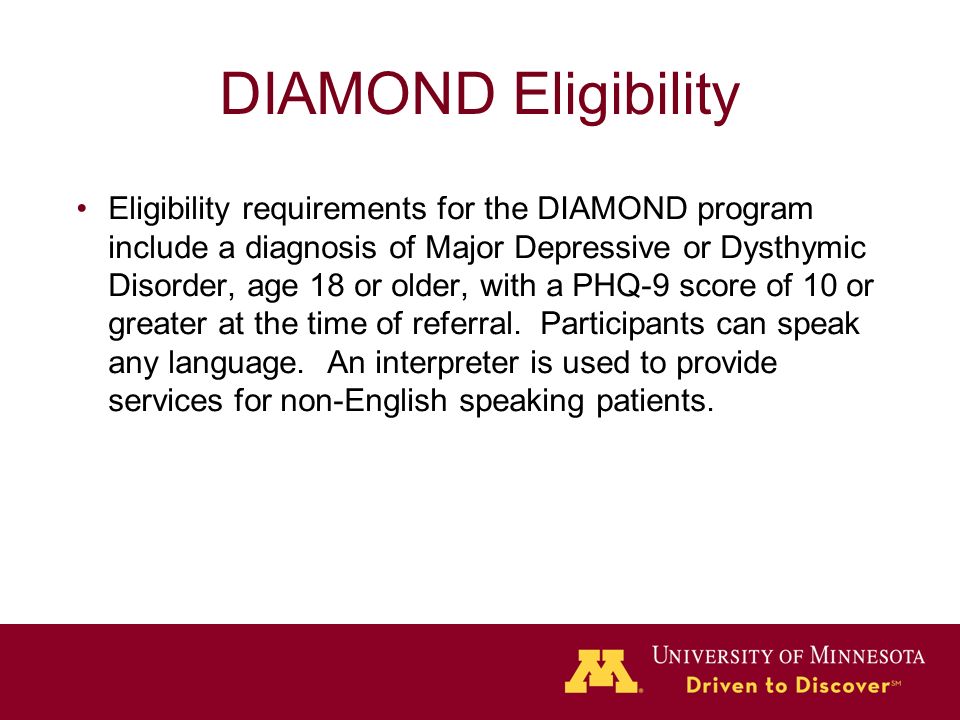 DIAMOND Eligibility

• Eligibility requirements for the DIAMOND program include a diagnosis of Major Depressive or Dysthymic Disorder, age 18 or older, with a PHQ-9 score of 10 or greater at the time of referral. Participants can speak any language. An interpreter is used to provide services for non-English speaking patients.

M UNIVERSITY OF MINNESOTA
Driven to Discover℠